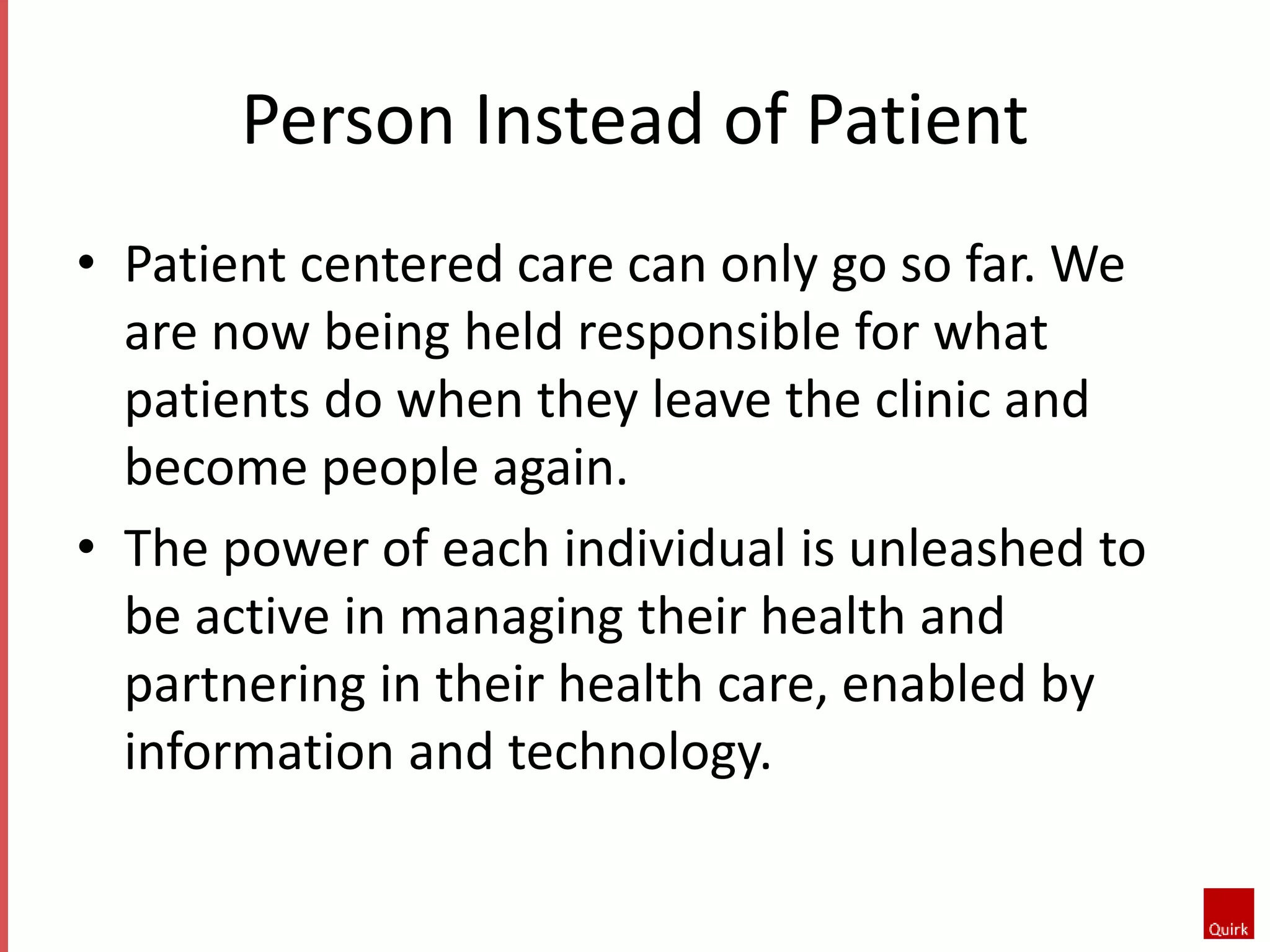 Person Instead of Patient

• Patient centered care can only go so far. We are now being held responsible for what patients do when they leave the clinic and become people again.

• The power of each individual is unleashed to be active in managing their health and partnering in their health care, enabled by information and technology.

Quirk